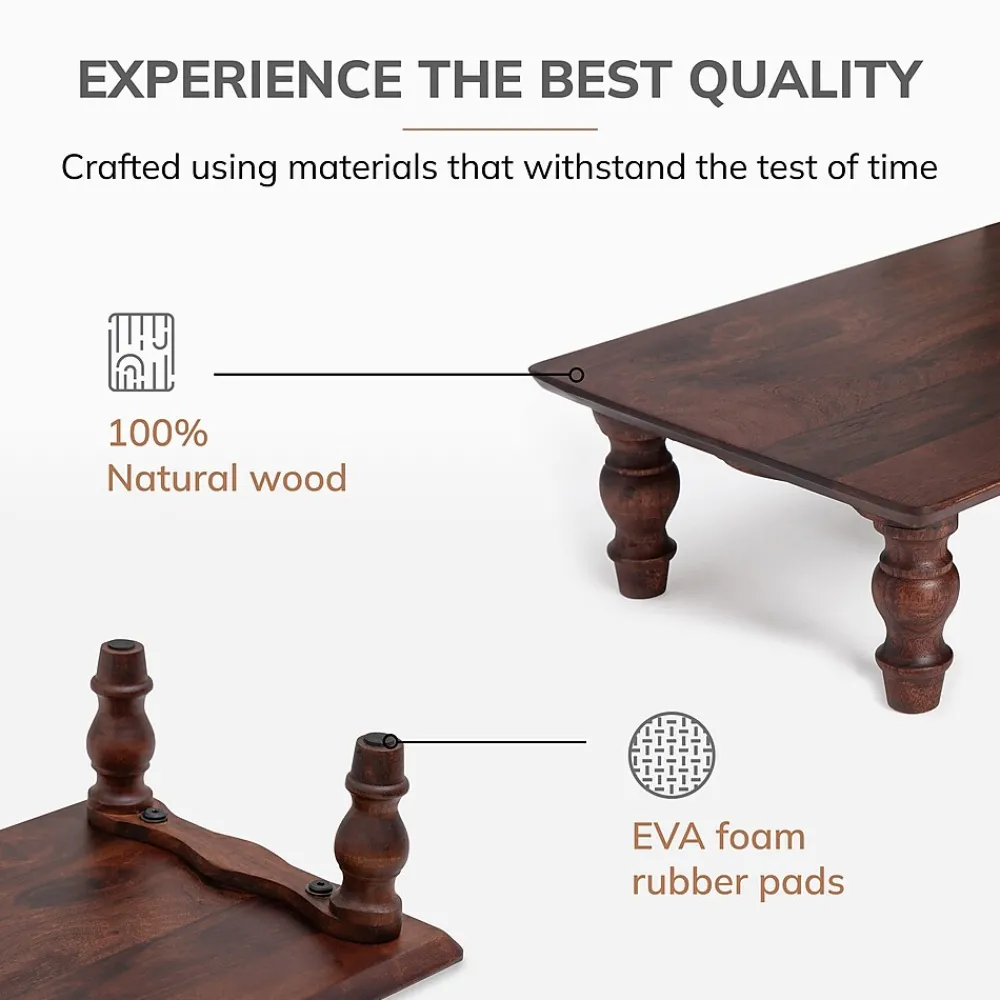 EXPERIENCE THE BEST QUALITY

Crafted using materials that withstand the test of time

100%
Natural wood

EVA foam
rubber pads